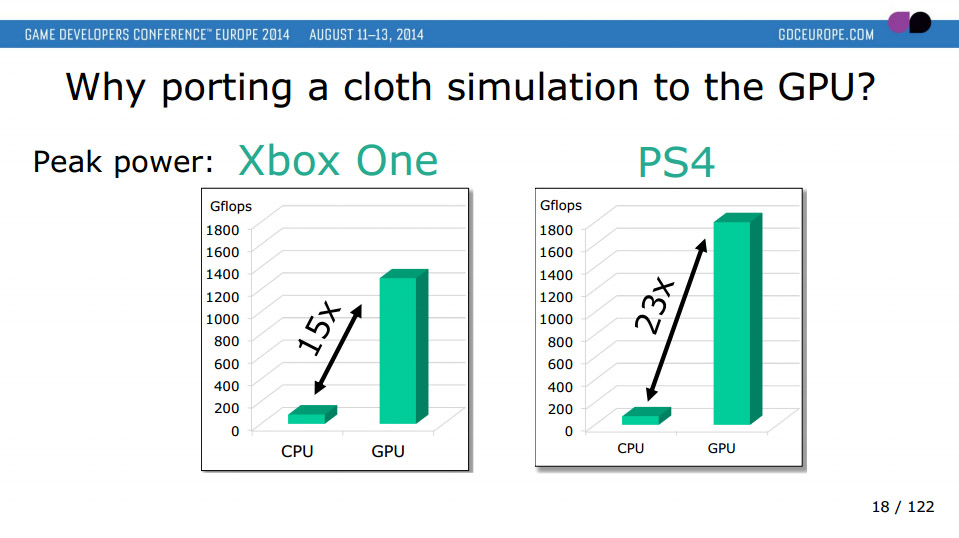 GAME DEVELOPERS CONFERENCE™ EUROPE 2014 AUGUST 11–13, 2014 GDCEUROPE.COM

Why porting a cloth simulation to the GPU?

Peak power: Xbox One

Gflops
1800
1600
1400
1200
1000
800
600
400
200
0
15x
CPU GPU

PS4

Gflops
1800
1600
1400
1200
1000
800
600
400
200
0
23x
CPU GPU

18 / 122